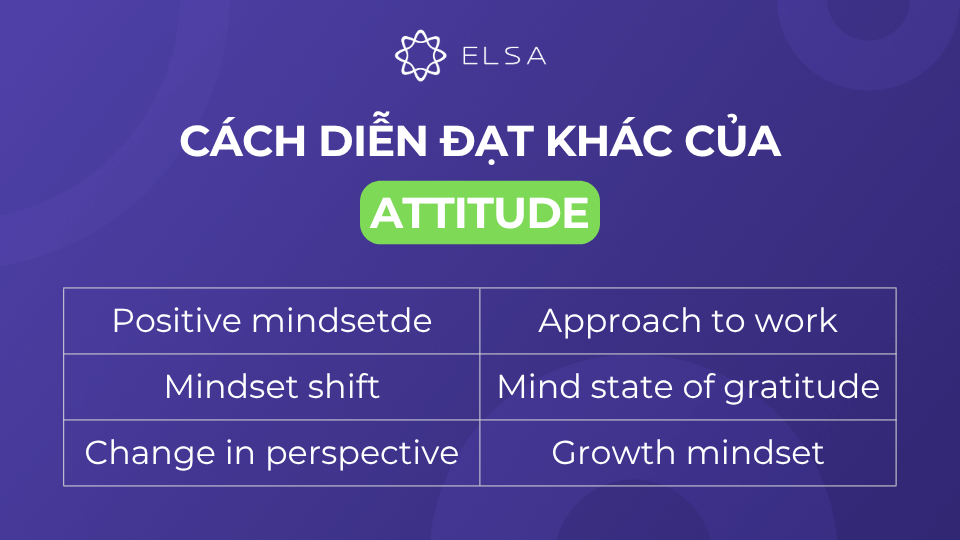 ELSA

CÁCH DIỄN ĐẠT KHÁC CỦA
ATTITUDE

| Positive mindsetde | Approach to work |
|---|---|
| Mindset shift | Mind state of gratitude |
| Change in perspective | Growth mindset |